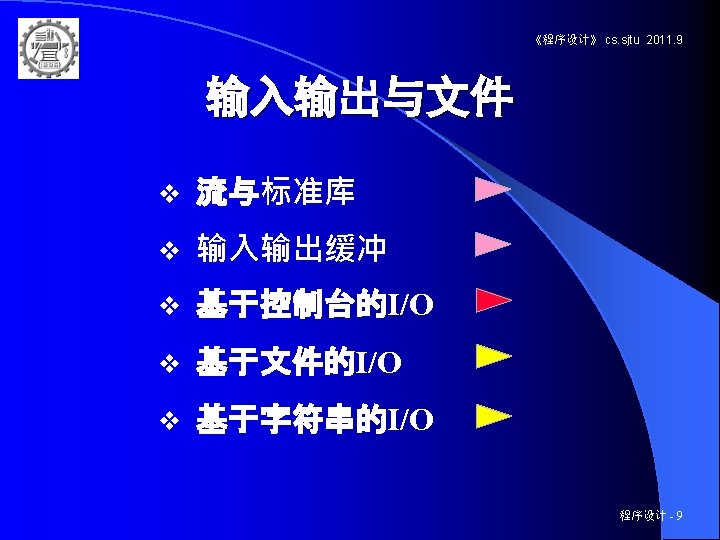 《程序设计》 cs.sjtu 2011.9

输入输出与文件

❖ 流与标准库
❖ 输入输出缓冲
❖ 基于控制台的I/O
❖ 基于文件的I/O
❖ 基于字符串的I/O

程序设计 - 9